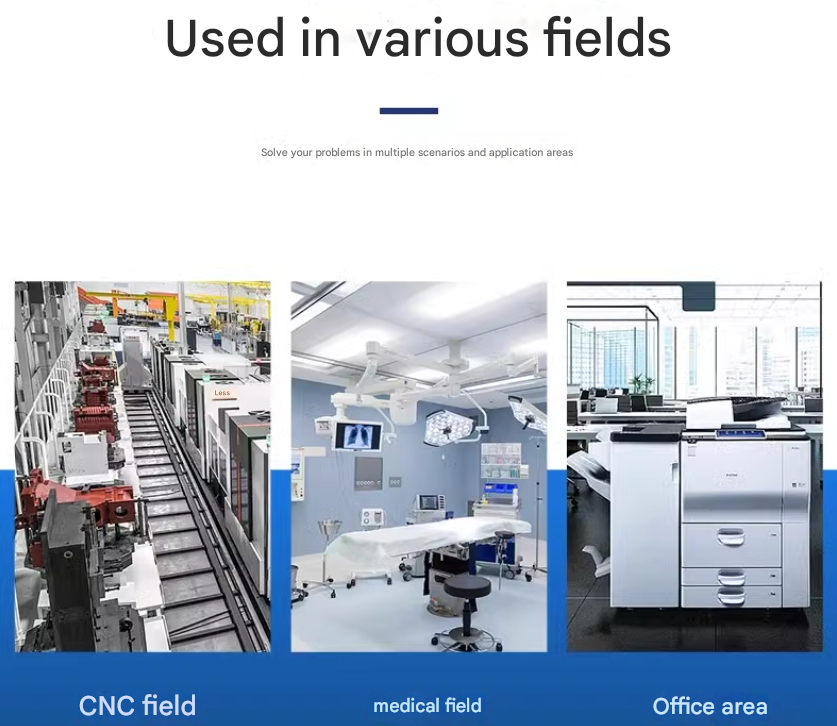 Used in various fields

Solve your problems in multiple scenarios and application areas

Less

CNC field

medical field

Office area